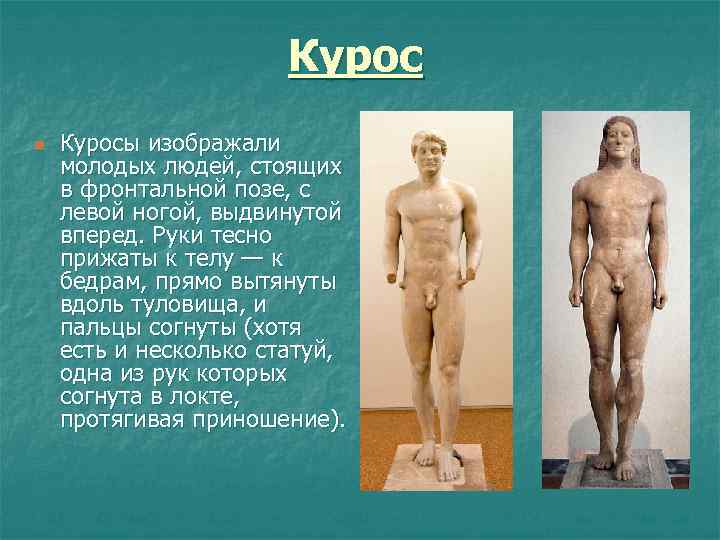 Курос

Куросы изображали молодых людей, стоящих в фронтальной позе, с левой ногой, выдвинутой вперед. Руки тесно прижаты к телу — к бедрам, прямо вытянуты вдоль туловища, и пальцы согнуты (хотя есть и несколько статуй, одна из рук которых согнута в локте, протягивая приношение).